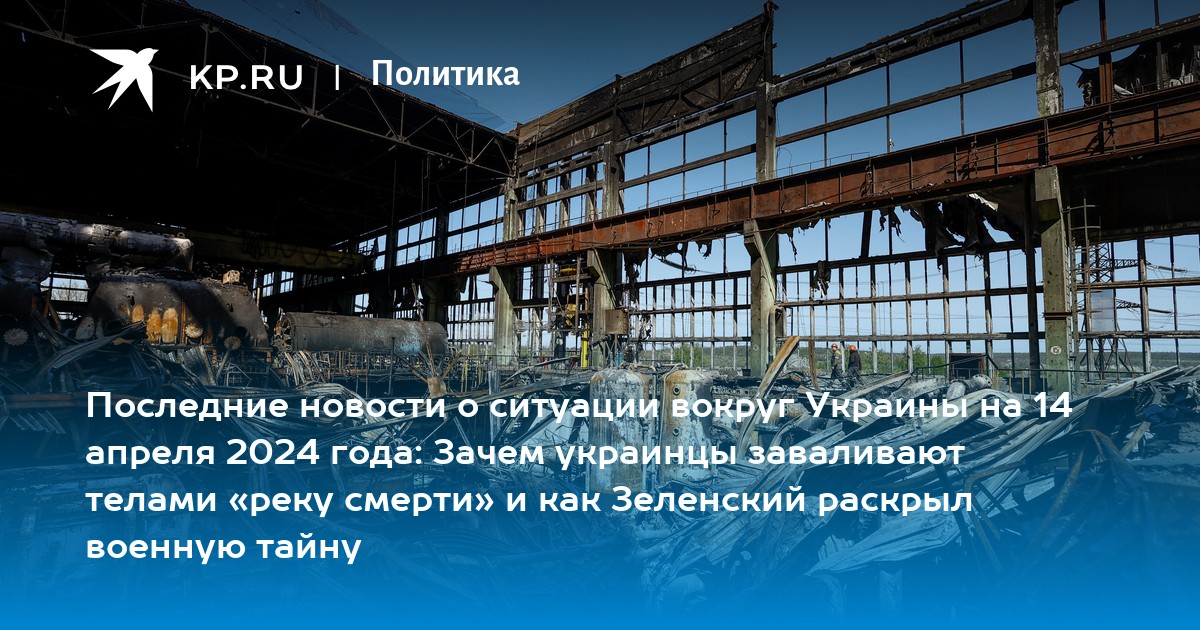 KP.RU | Политика

Последние новости о ситуации вокруг Украины на 14 апреля 2024 года: Зачем украинцы заваливают телами «реку смерти» и как Зеленский раскрыл военную тайну